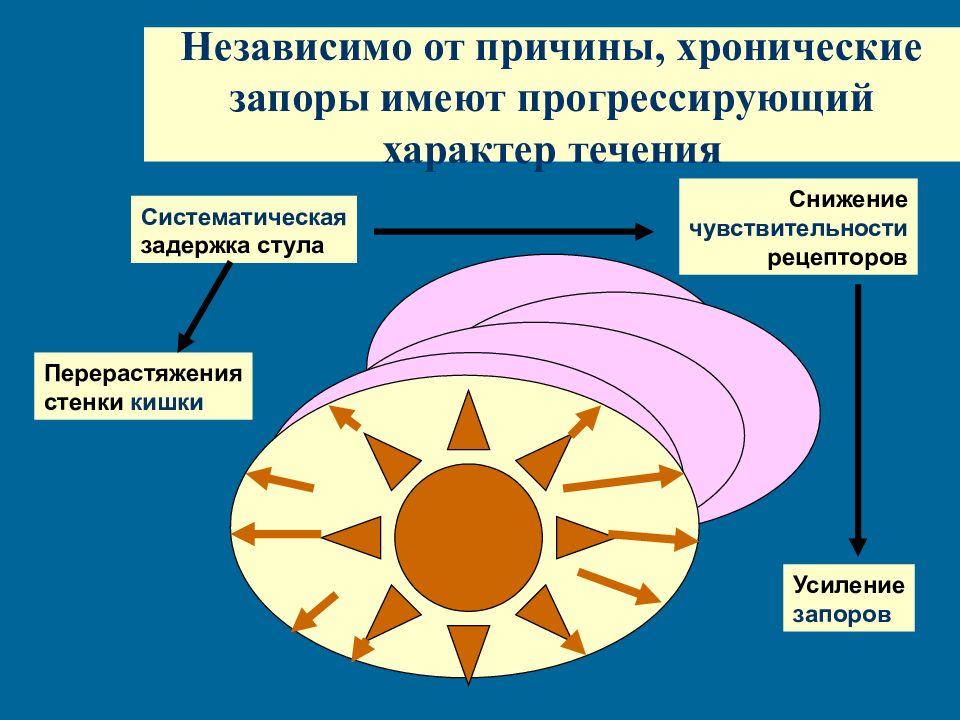 Независимо от причины, хронические запоры имеют прогрессирующий характер течения

Систематическая задержка стула

Снижение чувствительности рецепторов

Перерастяжения стенки кишки

Усиление запоров